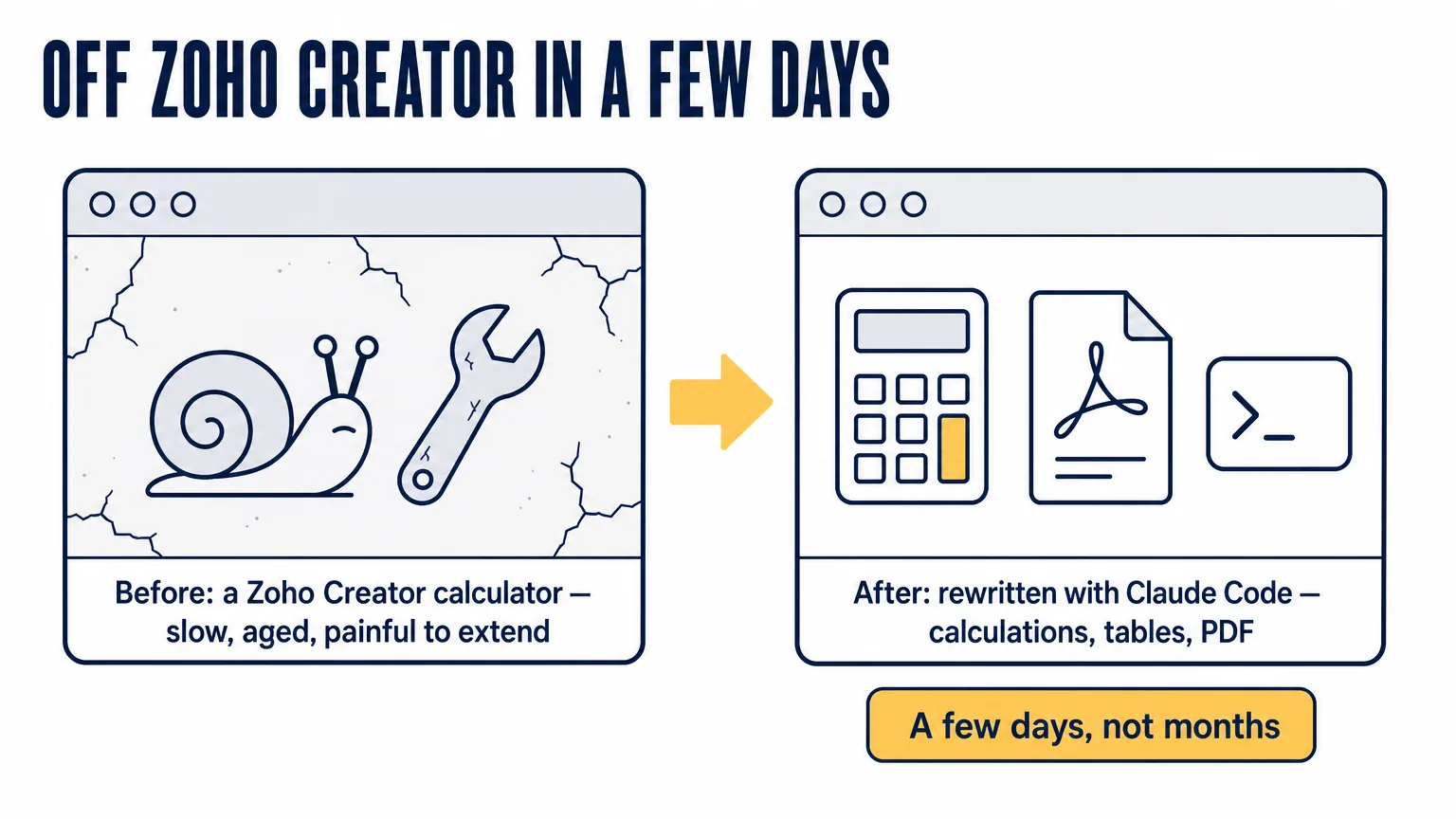 OFF ZOHO CREATOR IN A FEW DAYS

Before: a Zoho Creator calculator — slow, aged, painful to extend

After: rewritten with Claude Code — calculations, tables, PDF

A few days, not months